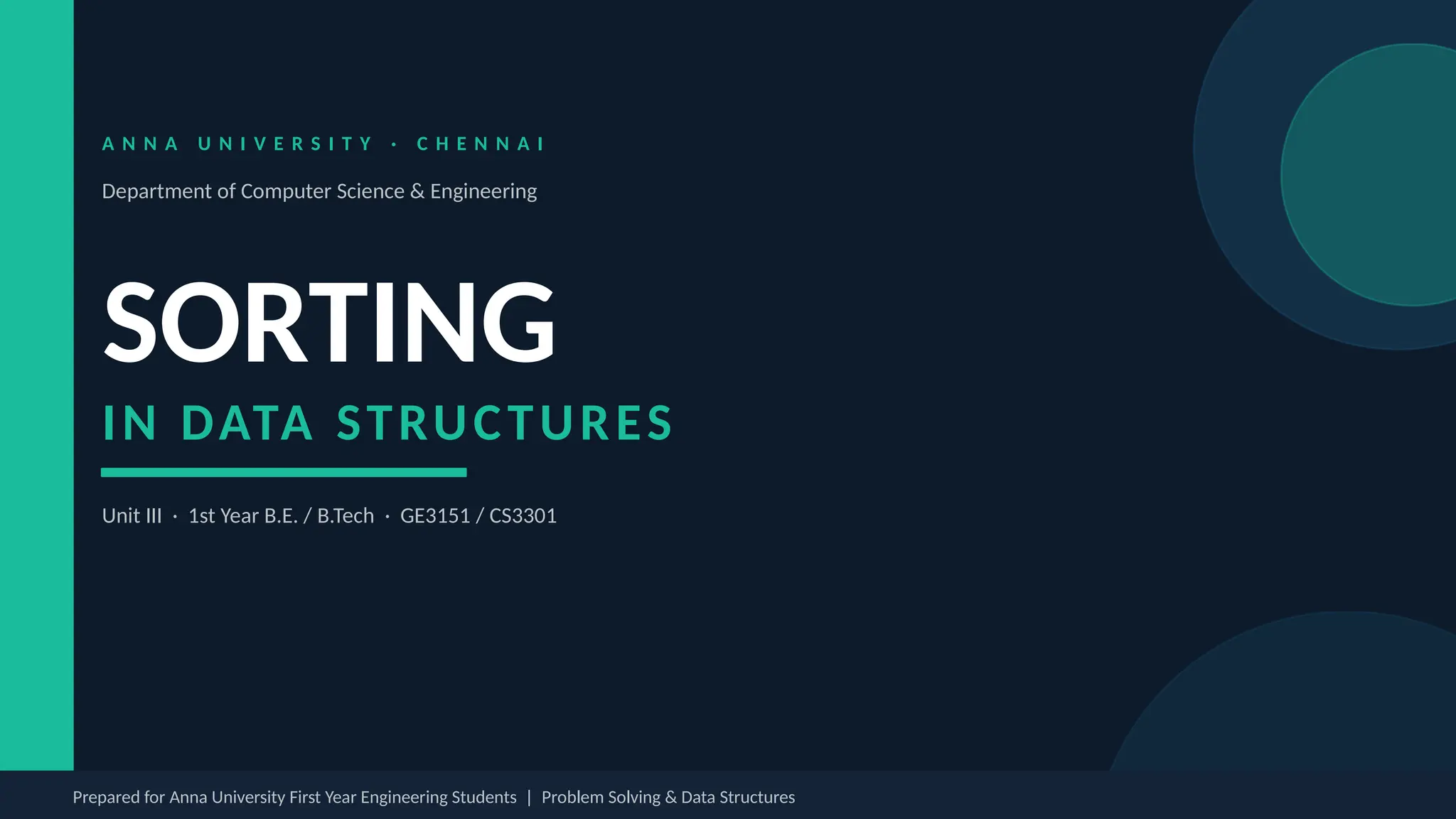 ANNA UNIVERSITY · CHENNAI

Department of Computer Science & Engineering

SORTING

IN DATA STRUCTURES

Unit III · 1st Year B.E. / B.Tech · GE3151 / CS3301

Prepared for Anna University First Year Engineering Students | Problem Solving & Data Structures